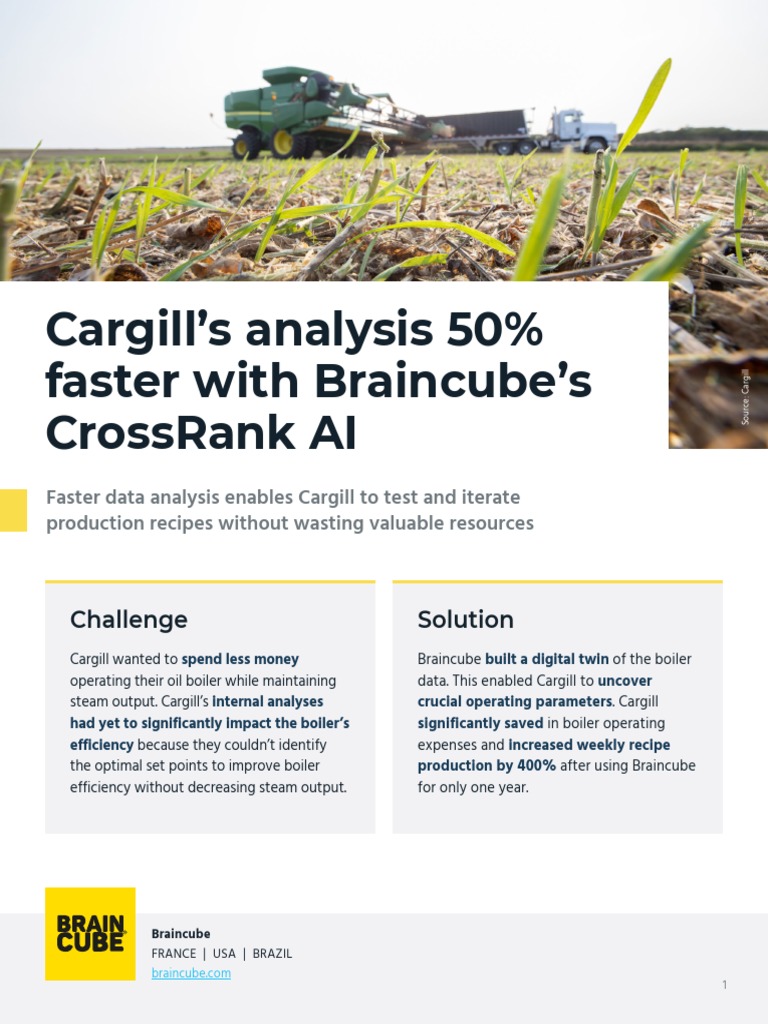 Source: Cargill

Cargill's analysis 50% faster with Braincube's CrossRank AI

Faster data analysis enables Cargill to test and iterate production recipes without wasting valuable resources

Challenge

Cargill wanted to spend less money operating their oil boiler while maintaining steam output. Cargill's internal analyses had yet to significantly impact the boiler's efficiency because they couldn't identify the optimal set points to improve boiler efficiency without decreasing steam output.

Solution

Braincube built a digital twin of the boiler data. This enabled Cargill to uncover crucial operating parameters. Cargill significantly saved in boiler operating expenses and increased weekly recipe production by 400% after using Braincube for only one year.

BRAIN CUBE

Braincube
FRANCE | USA | BRAZIL
braincube.com

1